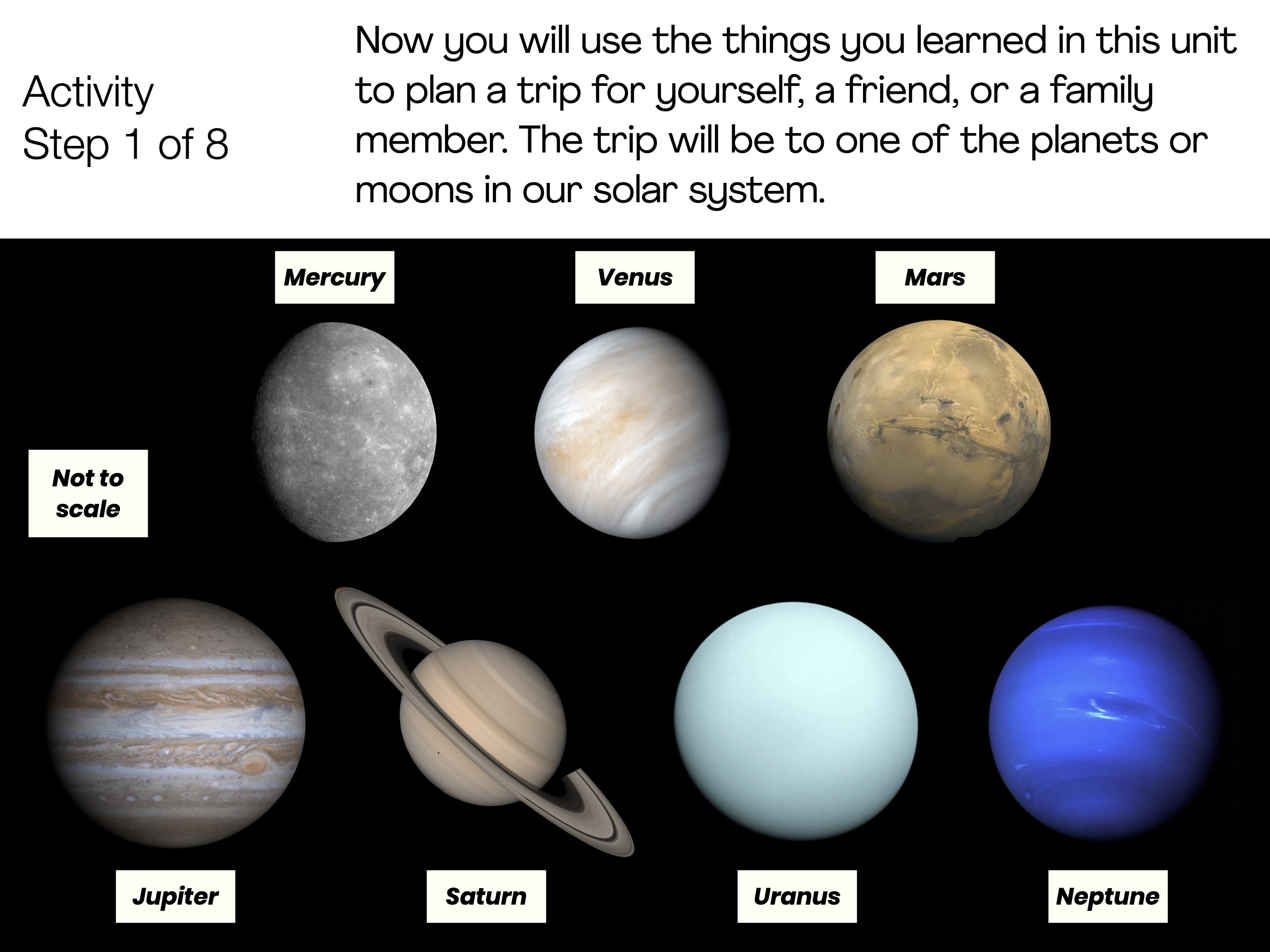 Activity
Step 1 of 8

Now you will use the things you learned in this unit to plan a trip for yourself, a friend, or a family member. The trip will be to one of the planets or moons in our solar system.

Mercury

Venus

Mars

Not to scale

Jupiter

Saturn

Uranus

Neptune